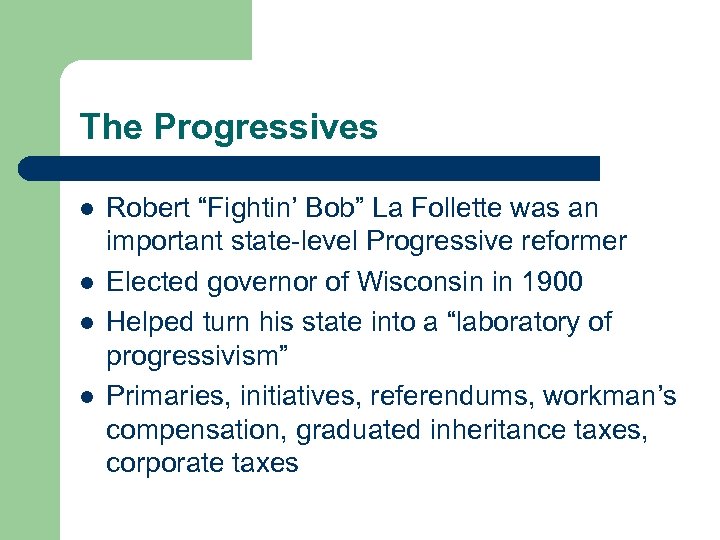 The Progressives

- Robert “Fightin’ Bob” La Follette was an important state-level Progressive reformer
- Elected governor of Wisconsin in 1900
- Helped turn his state into a “laboratory of progressivism”
- Primaries, initiatives, referendums, workman’s compensation, graduated inheritance taxes, corporate taxes